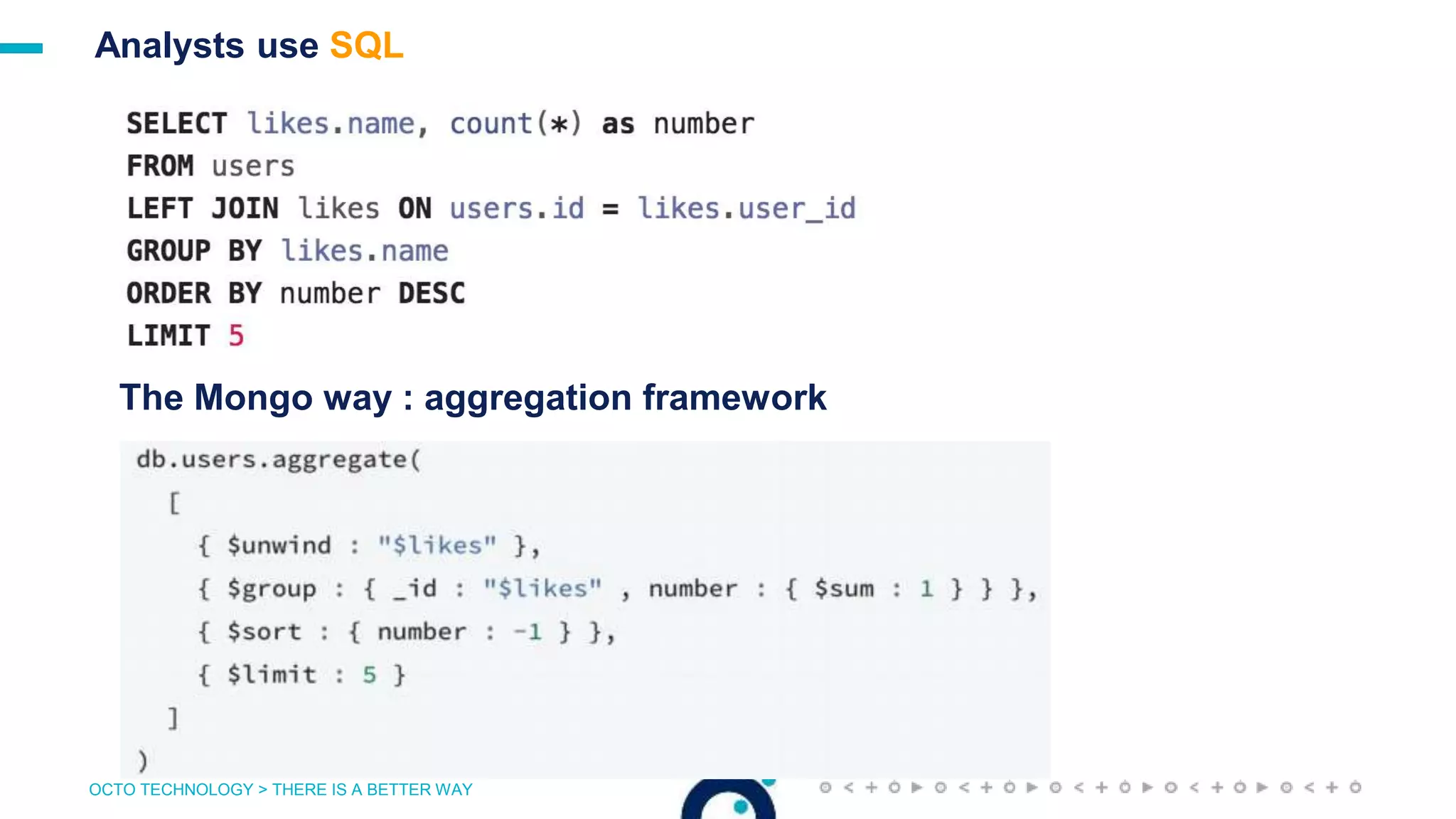 Analysts use SQL

SELECT likes.name, count(*) as number
FROM users
LEFT JOIN likes ON users.id = likes.user_id
GROUP BY likes.name
ORDER BY number DESC
LIMIT 5

The Mongo way : aggregation framework

db.users.aggregate(
  [
    { $unwind : "$likes" },
    { $group : { _id : "$likes" , number : { $sum : 1 } } },
    { $sort : { number : -1 } },
    { $limit : 5 }
  ]
)

OCTO TECHNOLOGY > THERE IS A BETTER WAY